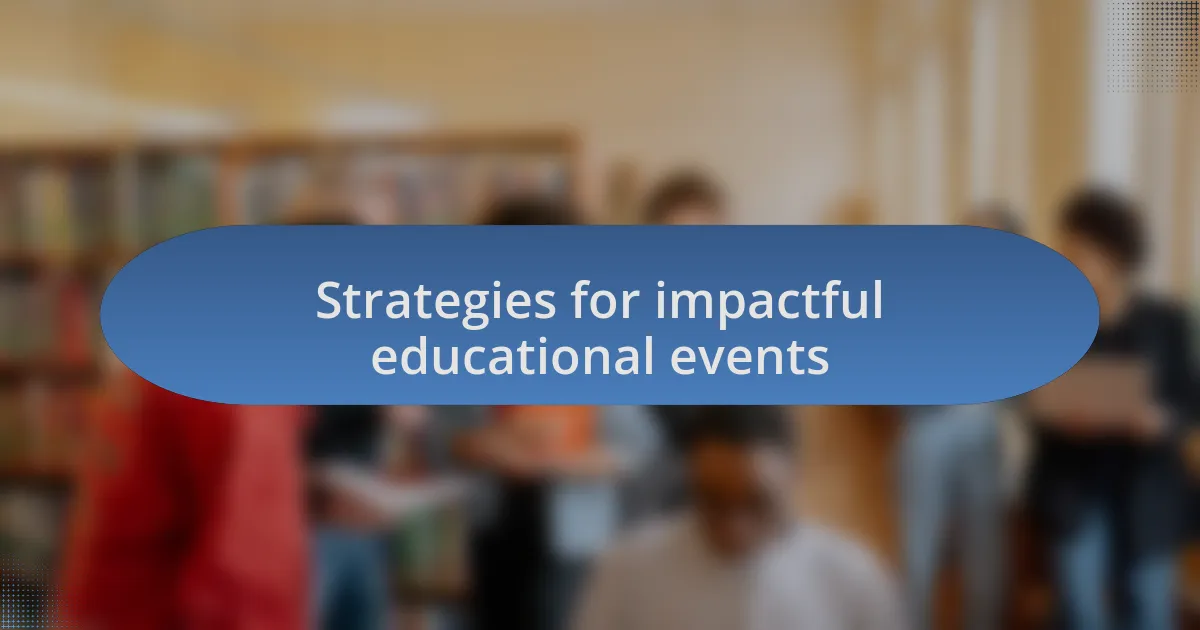 Strategies for impactful educational events